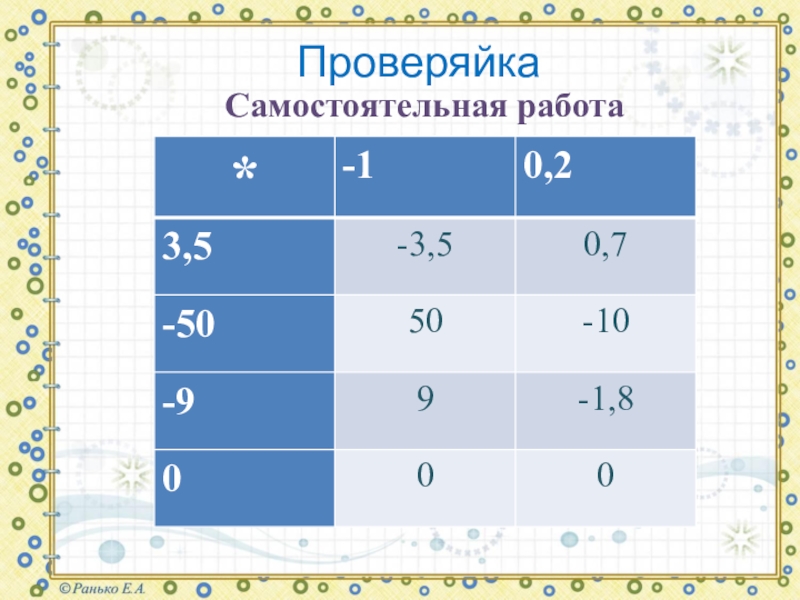 Проверяйка

Самостоятельная работа

| * | -1 | 0,2 |
|---|---|---|
| 3,5 | -3,5 | 0,7 |
| -50 | 50 | -10 |
| -9 | 9 | -1,8 |
| 0 | 0 | 0 |

© Ранько Е.А.